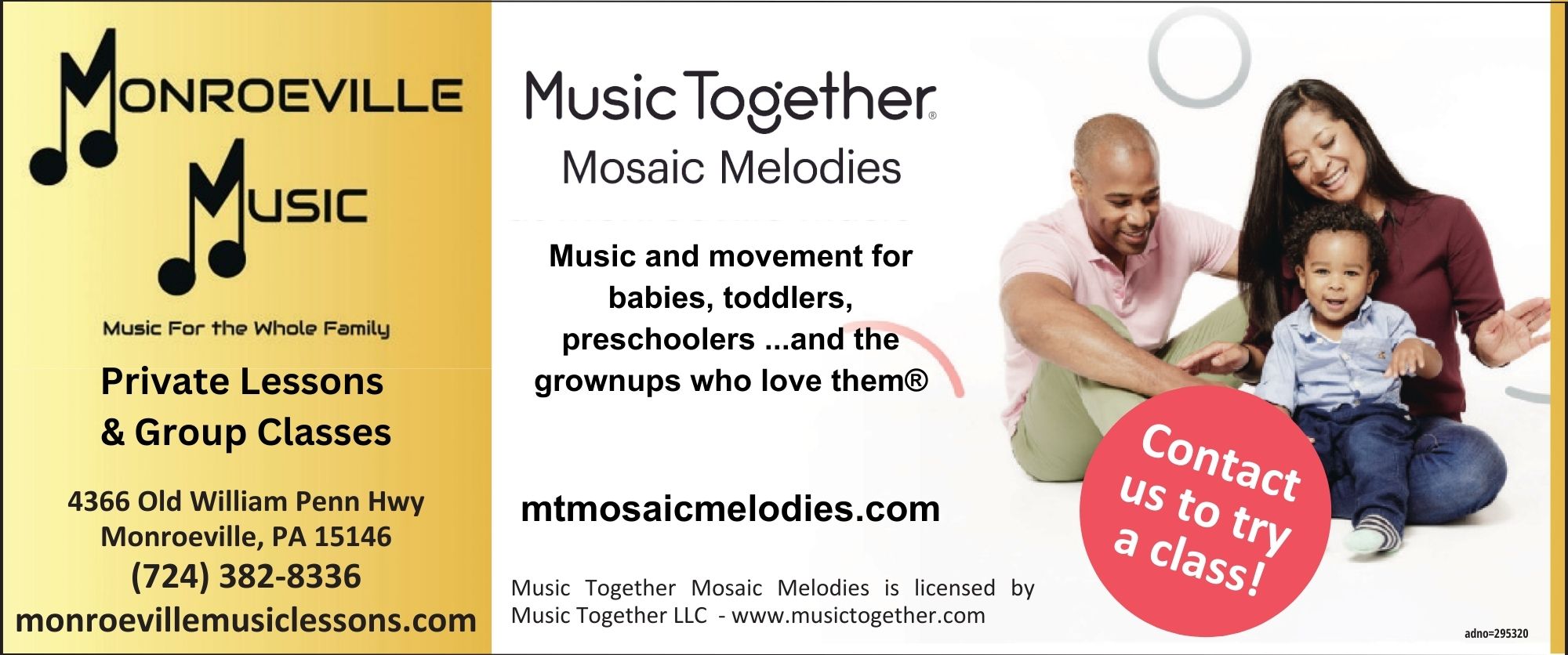 MONROEVILLE MUSIC

Music For the Whole Family

Private Lessons & Group Classes

4366 Old William Penn Hwy
Monroeville, PA 15146
(724) 382-8336
monroevillemusiclessons.com

Music Together®
Mosaic Melodies

Music and movement for babies, toddlers, preschoolers ...and the grownups who love them®

mtmosaicmelodies.com

Music Together Mosaic Melodies is licensed by Music Together LLC - www.musictogether.com

Contact us to try a class!

adno=295320